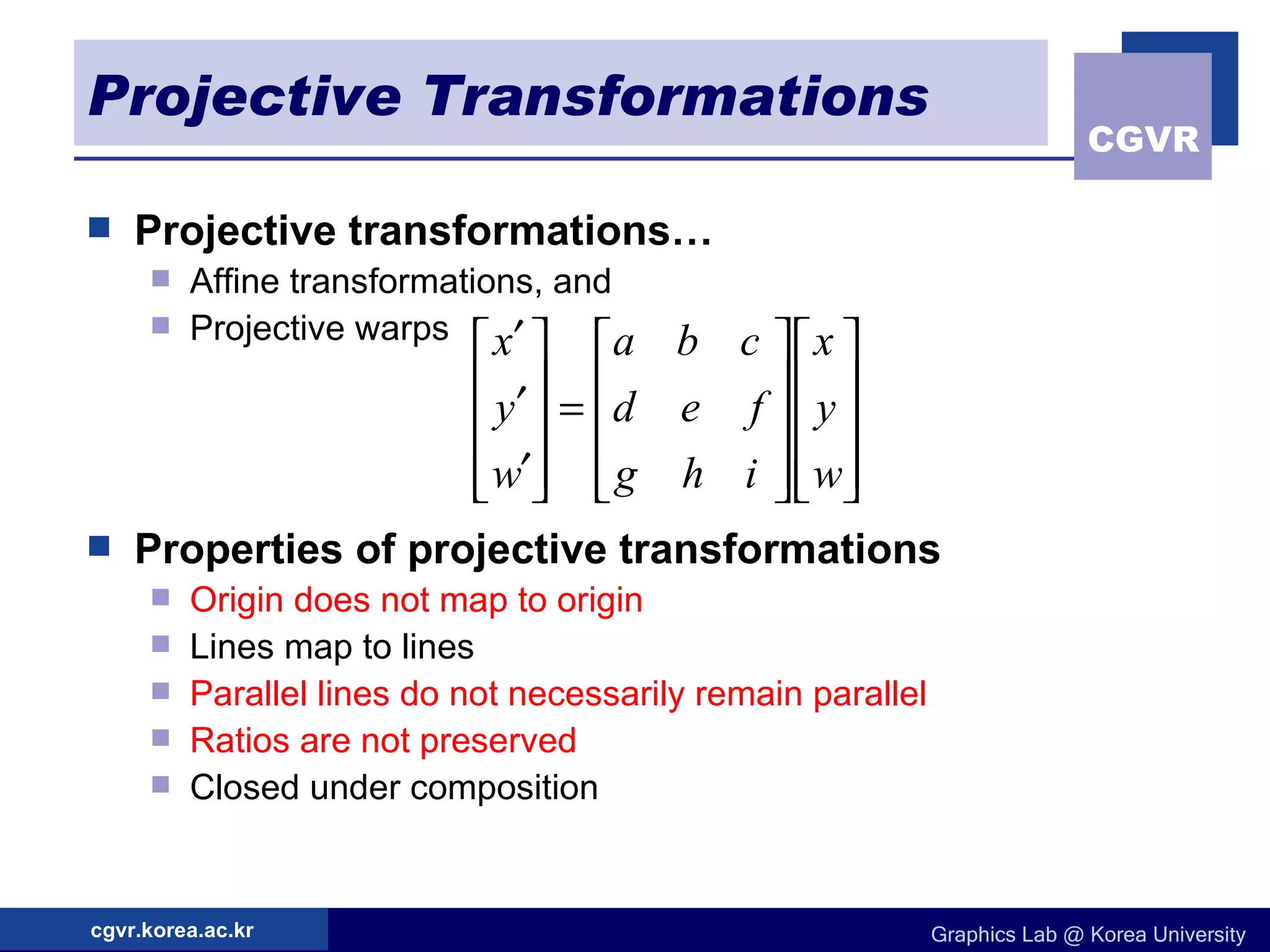 Projective Transformations

CGVR

Projective transformations…

Affine transformations, and

Projective warps $\begin{bmatrix} x' \\ y' \\ w' \end{bmatrix} = \begin{bmatrix} a & b & c \\ d & e & f \\ g & h & i \end{bmatrix} \begin{bmatrix} x \\ y \\ w \end{bmatrix}$

Properties of projective transformations

Origin does not map to origin

Lines map to lines

Parallel lines do not necessarily remain parallel

Ratios are not preserved

Closed under composition

cgvr.korea.ac.kr

Graphics Lab @ Korea University